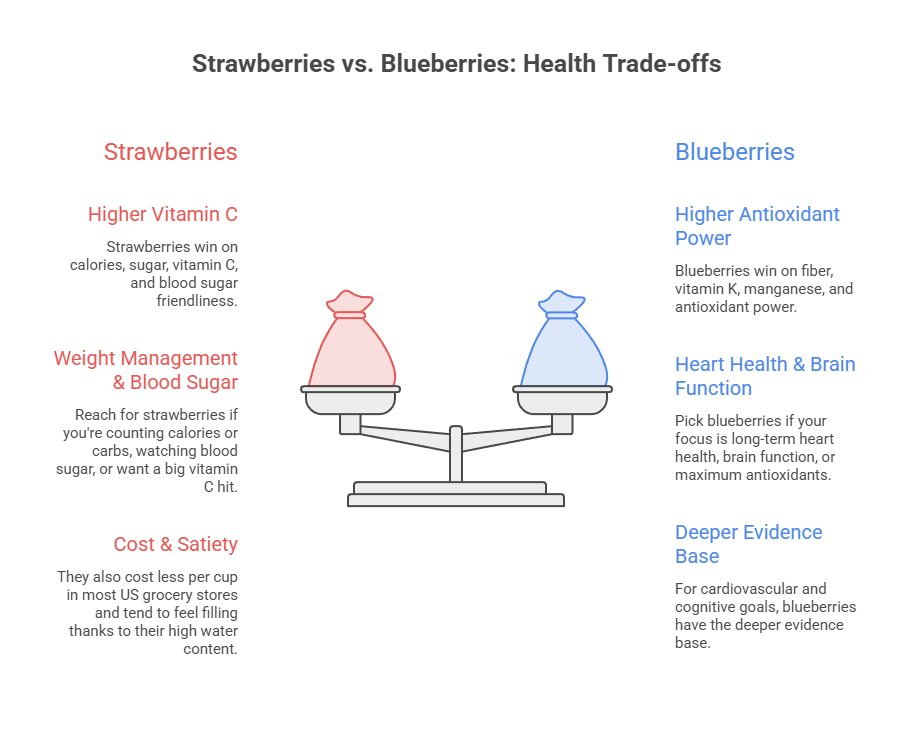 Strawberries vs. Blueberries: Health Trade-offs

Strawberries

Higher Vitamin C

Strawberries win on calories, sugar, vitamin C, and blood sugar friendliness.

Weight Management & Blood Sugar

Reach for strawberries if you're counting calories or carbs, watching blood sugar, or want a big vitamin C hit.

Cost & Satiety

They also cost less per cup in most US grocery stores and tend to feel filling thanks to their high water content.

Blueberries

Higher Antioxidant Power

Blueberries win on fiber, vitamin K, manganese, and antioxidant power.

Heart Health & Brain Function

Pick blueberries if your focus is long-term heart health, brain function, or maximum antioxidants.

Deeper Evidence Base

For cardiovascular and cognitive goals, blueberries have the deeper evidence base.